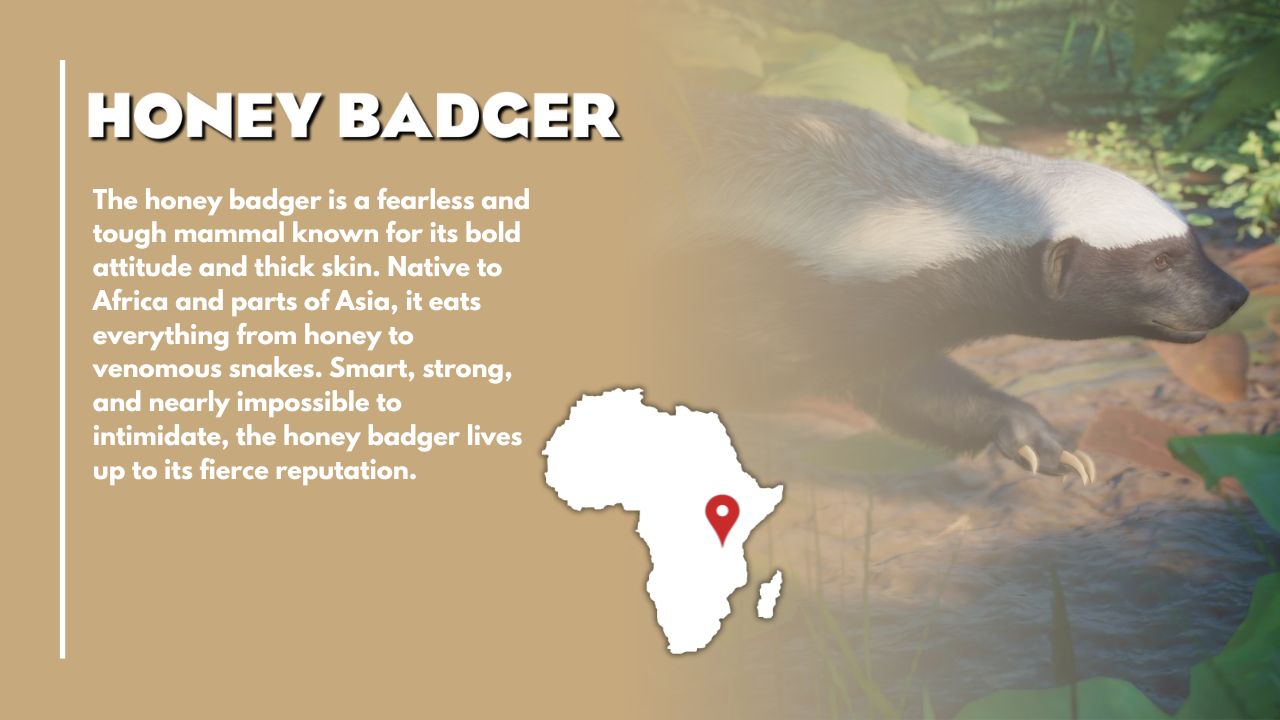 HONEY BADGER

The honey badger is a fearless and tough mammal known for its bold attitude and thick skin. Native to Africa and parts of Asia, it eats everything from honey to venomous snakes. Smart, strong, and nearly impossible to intimidate, the honey badger lives up to its fierce reputation.